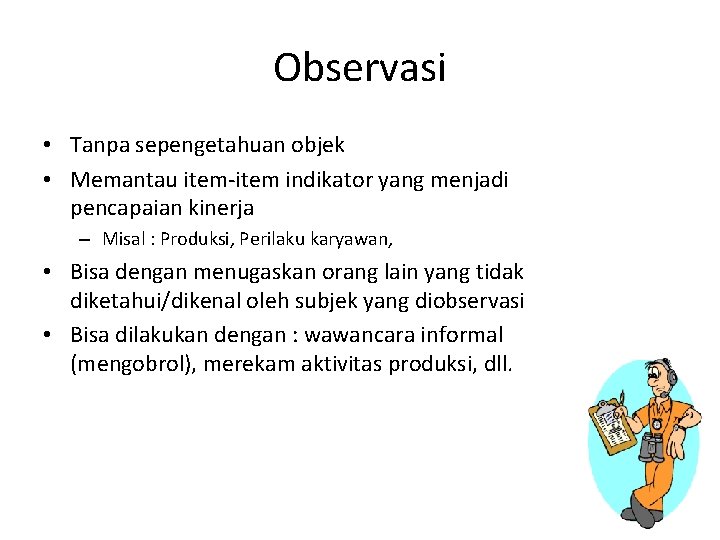 Observasi

• Tanpa sepengetahuan objek
• Memantau item-item indikator yang menjadi pencapaian kinerja
– Misal : Produksi, Perilaku karyawan,
• Bisa dengan menugaskan orang lain yang tidak diketahui/dikenal oleh subjek yang diobservasi
• Bisa dilakukan dengan : wawancara informal (mengobrol), merekam aktivitas produksi, dll.